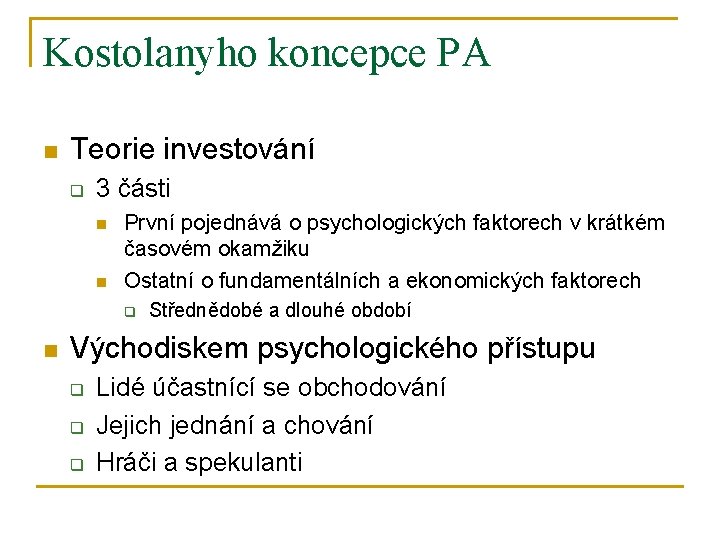 Kostolanyho koncepce PA

Teorie investování

3 části

První pojednává o psychologických faktorech v krátkém časovém okamžiku

Ostatní o fundamentálních a ekonomických faktorech

Střednědobé a dlouhé období

Východiskem psychologického přístupu

Lidé účastnící se obchodování

Jejich jednání a chování

Hráči a spekulanti